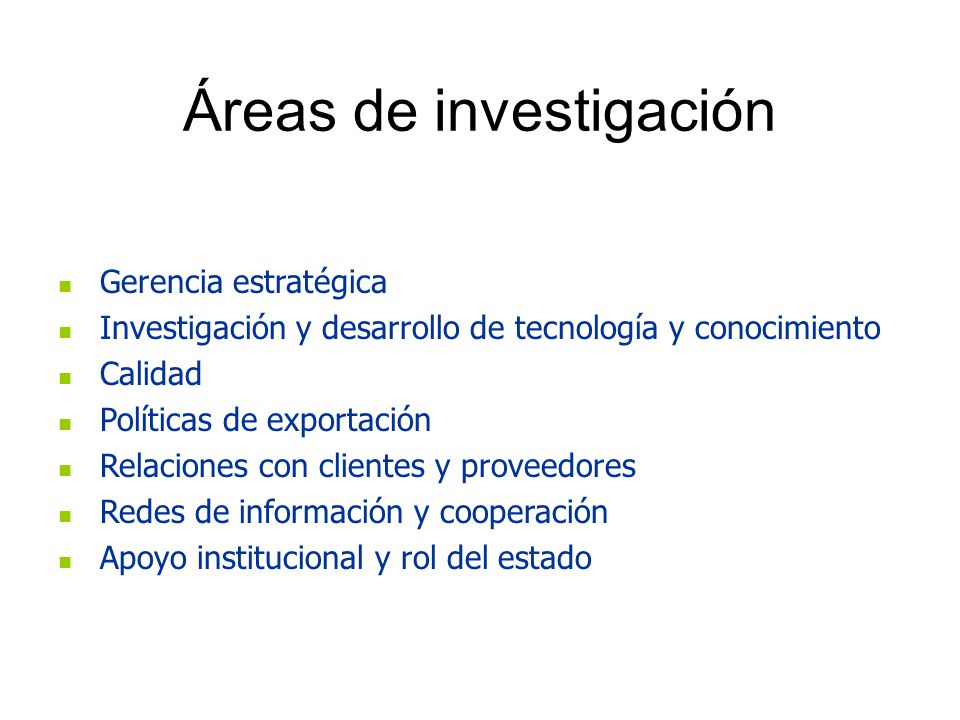 Áreas de investigación

- Gerencia estratégica
- Investigación y desarrollo de tecnología y conocimiento
- Calidad
- Políticas de exportación
- Relaciones con clientes y proveedores
- Redes de información y cooperación
- Apoyo institucional y rol del estado